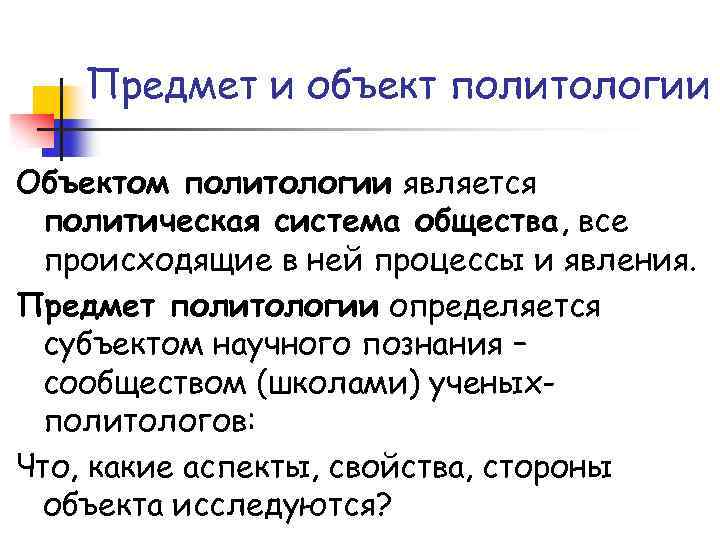 Предмет и объект политологии

Объектом политологии является политическая система общества, все происходящие в ней процессы и явления.

Предмет политологии определяется субъектом научного познания – сообществом (школами) ученых-политологов:

Что, какие аспекты, свойства, стороны объекта исследуются?